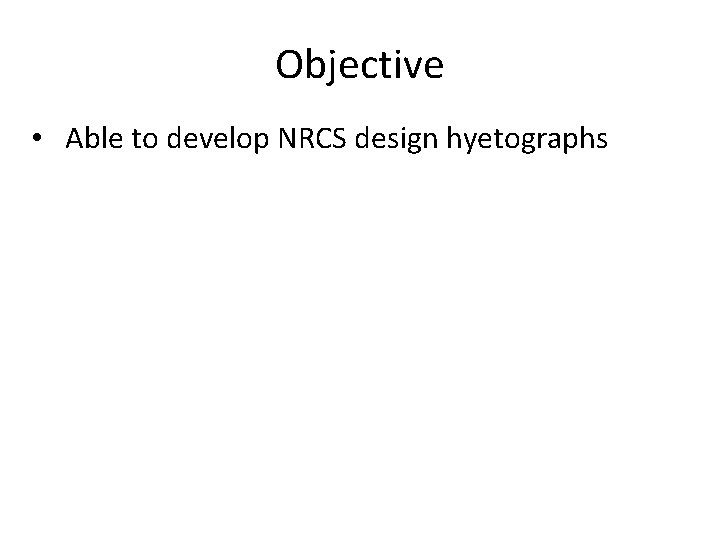 Objective

• Able to develop NRCS design hyetographs